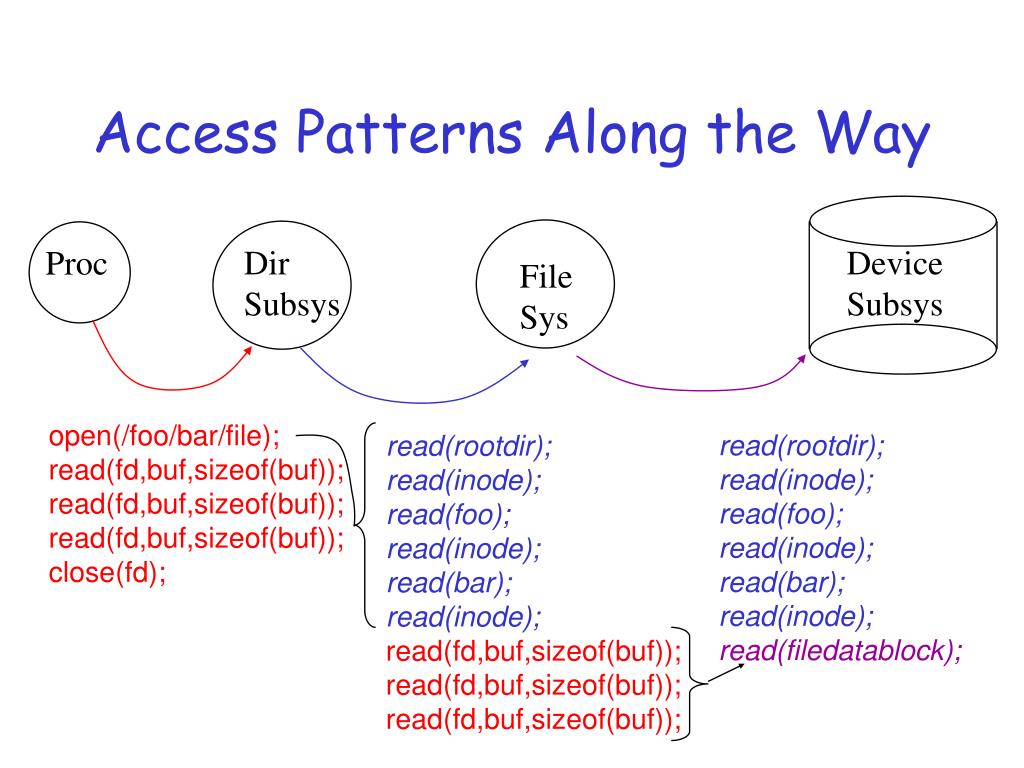 Access Patterns Along the Way

Proc

Dir Subsys

File Sys

Device Subsys

open(/foo/bar/file);
read(fd,buf,sizeof(buf));
read(fd,buf,sizeof(buf));
read(fd,buf,sizeof(buf));
close(fd);

read(rootdir);
read(inode);
read(foo);
read(inode);
read(bar);
read(inode);
read(fd,buf,sizeof(buf));
read(fd,buf,sizeof(buf));
read(fd,buf,sizeof(buf));

read(rootdir);
read(inode);
read(foo);
read(inode);
read(bar);
read(inode);
read(filedatablock);